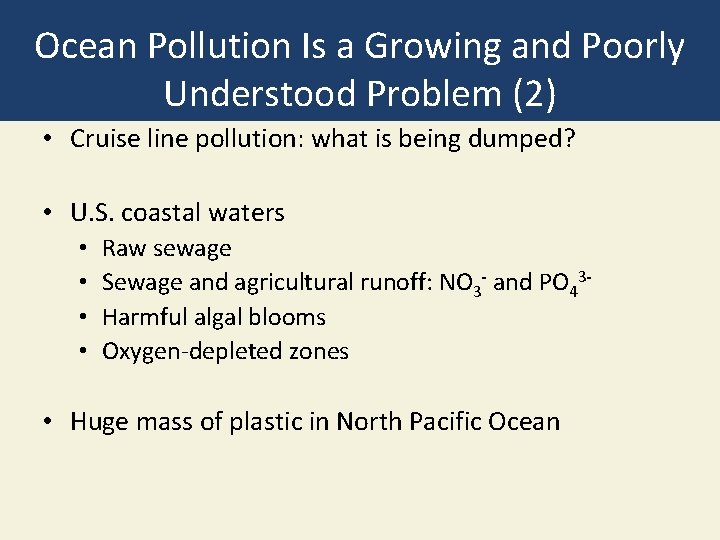 Ocean Pollution Is a Growing and Poorly Understood Problem (2)

• Cruise line pollution: what is being dumped?

• U.S. coastal waters
  • Raw sewage
  • Sewage and agricultural runoff: $NO_3^-$ and $PO_4^{3-}$
  • Harmful algal blooms
  • Oxygen-depleted zones

• Huge mass of plastic in North Pacific Ocean